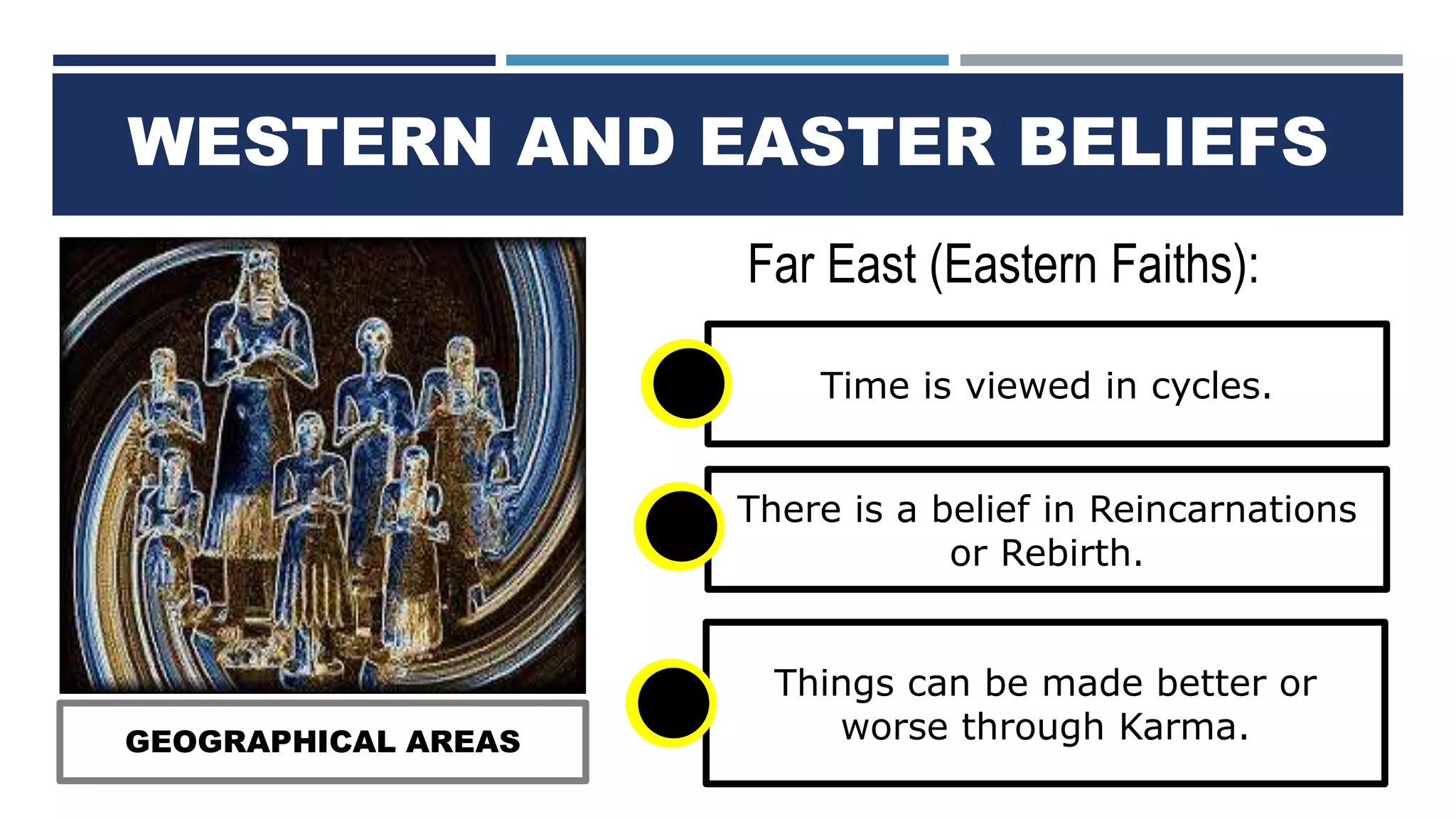 WESTERN AND EASTER BELIEFS

GEOGRAPHICAL AREAS

Far East (Eastern Faiths):

Time is viewed in cycles.

There is a belief in Reincarnations or Rebirth.

Things can be made better or worse through Karma.